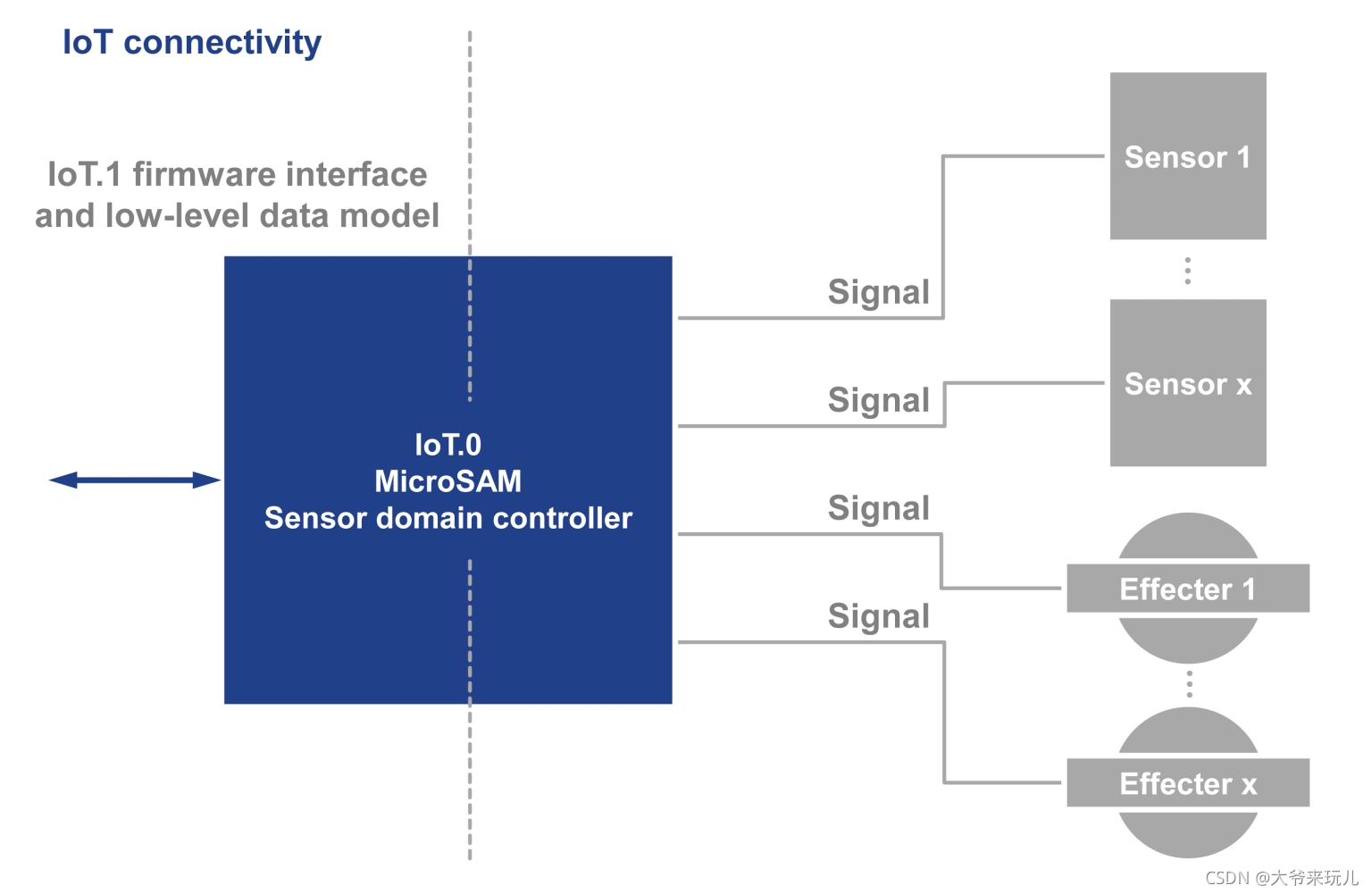 IoT connectivity

IoT.1 firmware interface and low-level data model

IoT.0
MicroSAM
Sensor domain controller

Signal

Signal

Signal

Signal

Sensor 1

Sensor x

Effecter 1

Effecter x

CSDN @大爷来玩儿